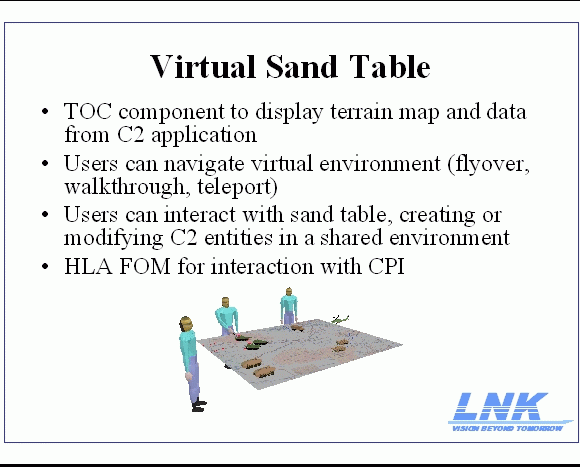 Virtual Sand Table

• TOC component to display terrain map and data from C2 application
• Users can navigate virtual environment (flyover, walkthrough, teleport)
• Users can interact with sand table, creating or modifying C2 entities in a shared environment
• HLA FOM for interaction with CPI

LNK
VISION BEYOND TOMORROW